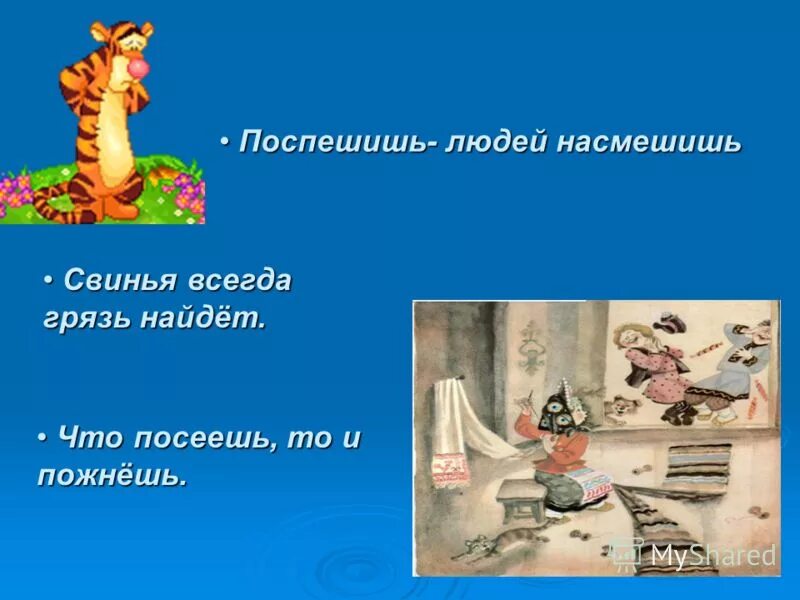 • Поспешишь- людей насмешишь

• Свинья всегда грязь найдёт.

• Что посеешь, то и пожнёшь.

MyShared